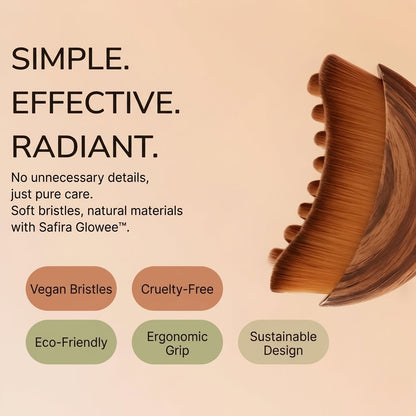 SIMPLE.
EFFECTIVE.
RADIANT.

No unnecessary details, just pure care. Soft bristles, natural materials with Safira Glowee™.

Vegan Bristles

Cruelty-Free

Eco-Friendly

Ergonomic Grip

Sustainable Design